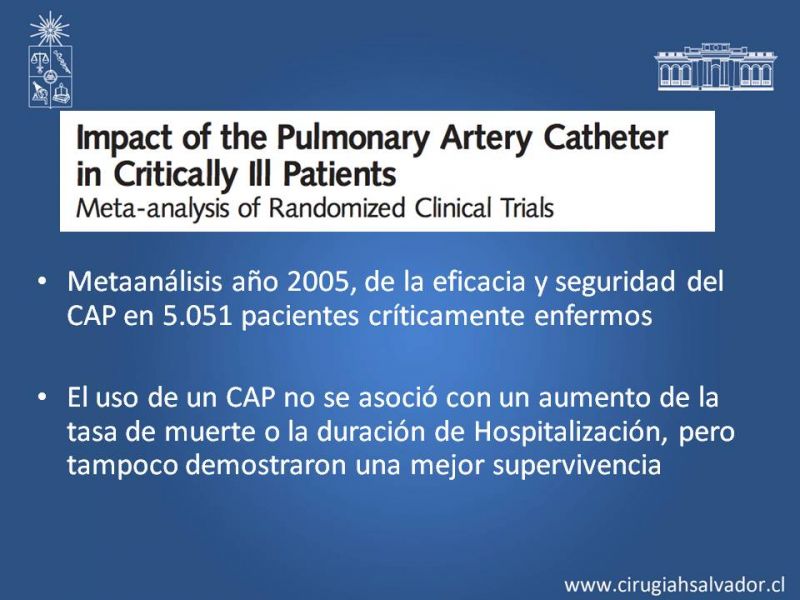 Impact of the Pulmonary Artery Catheter in Critically Ill Patients
Meta-analysis of Randomized Clinical Trials

• Metaanálisis año 2005, de la eficacia y seguridad del CAP en 5.051 pacientes críticamente enfermos

• El uso de un CAP no se asoció con un aumento de la tasa de muerte o la duración de Hospitalización, pero tampoco demostraron una mejor supervivencia

www.cirugiahsalvador.cl